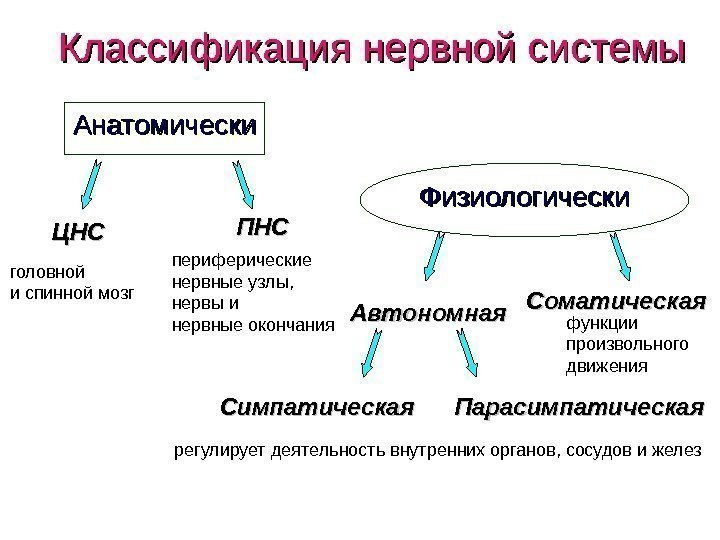 Классификация нервной системы

Анатомически

ЦНС

головной
и спинной мозг

ПНС

периферические
нервные узлы,
нервы и
нервные окончания

Физиологически

Автономная

Соматическая

функции
произвольного
движения

Симпатическая

Парасимпатическая

регулирует деятельность внутренних органов, сосудов и желез